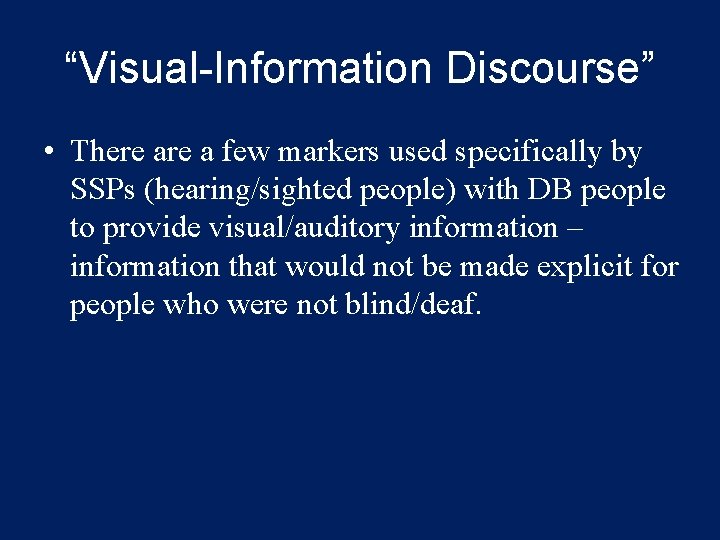 “Visual-Information Discourse”

• There are a few markers used specifically by SSPs (hearing/sighted people) with DB people to provide visual/auditory information – information that would not be made explicit for people who were not blind/deaf.